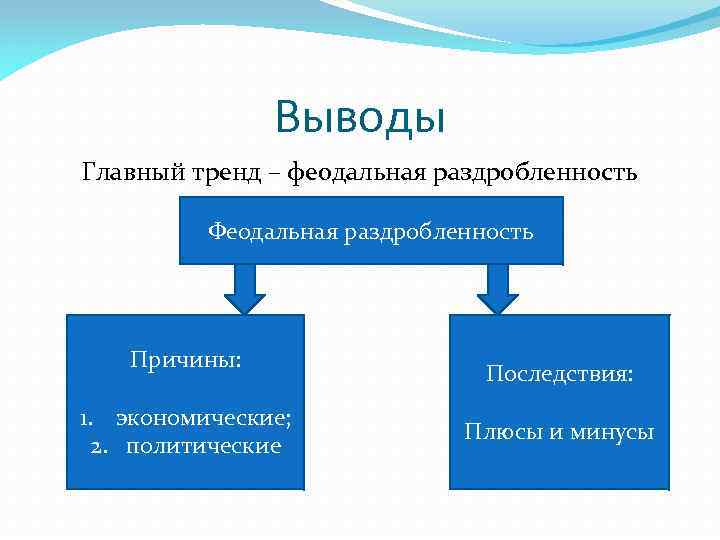 Выводы

Главный тренд – феодальная раздробленность

Феодальная раздробленность

Причины:

1. экономические;
2. политические

Последствия:

Плюсы и минусы